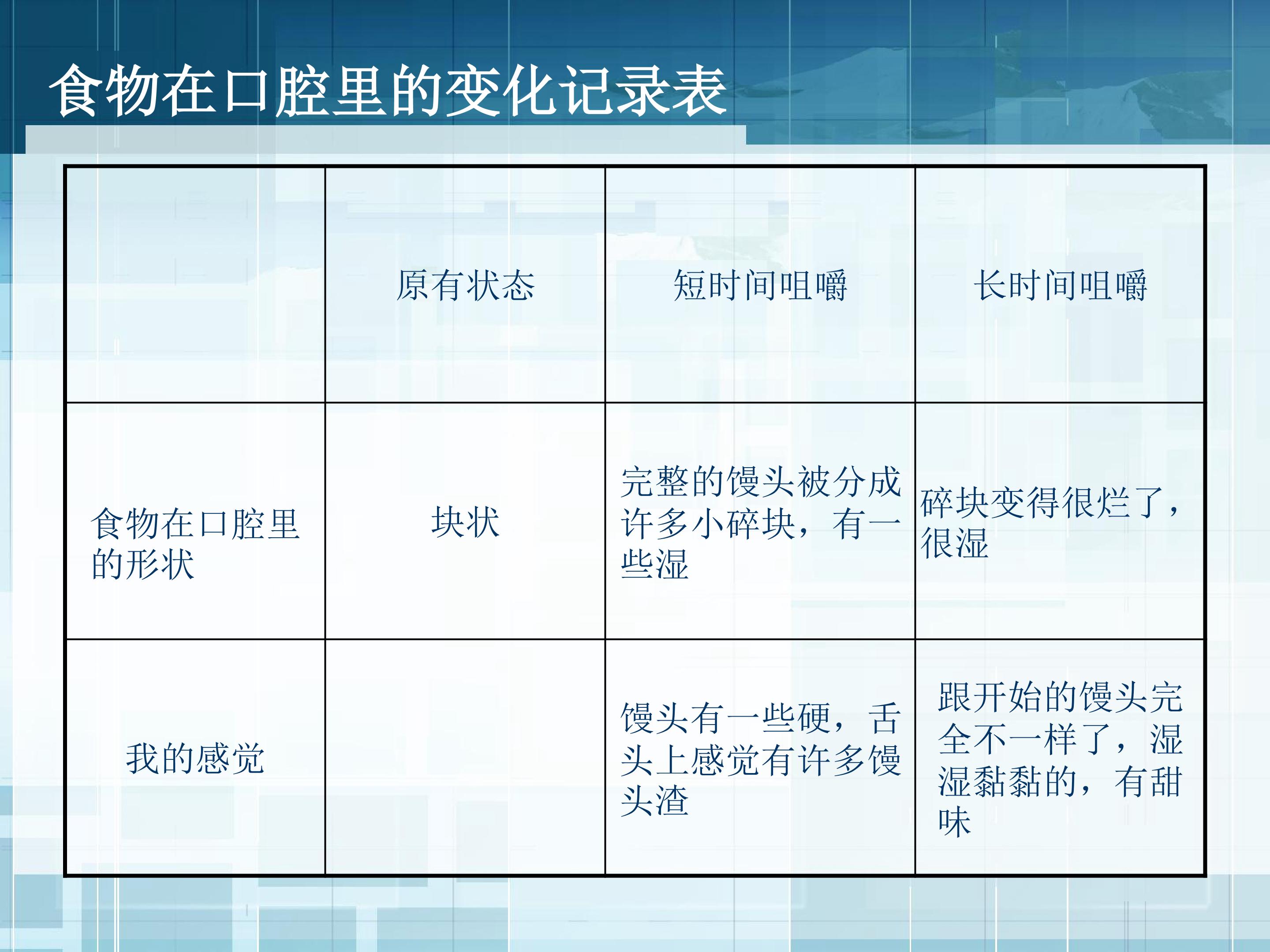 食物在口腔里的变化记录表

|  | 原有状态 | 短时间咀嚼 | 长时间咀嚼 |
|---|---|---|---|
| 食物在口腔里的形状 | 块状 | 完整的馒头被分成许多小碎块，有一些湿 | 碎块变得很烂了，很湿 |
| 我的感觉 |  | 馒头有一些硬，舌头上感觉有许多馒头渣 | 跟开始的馒头完全不一样了，湿湿黏黏的，有甜味 |